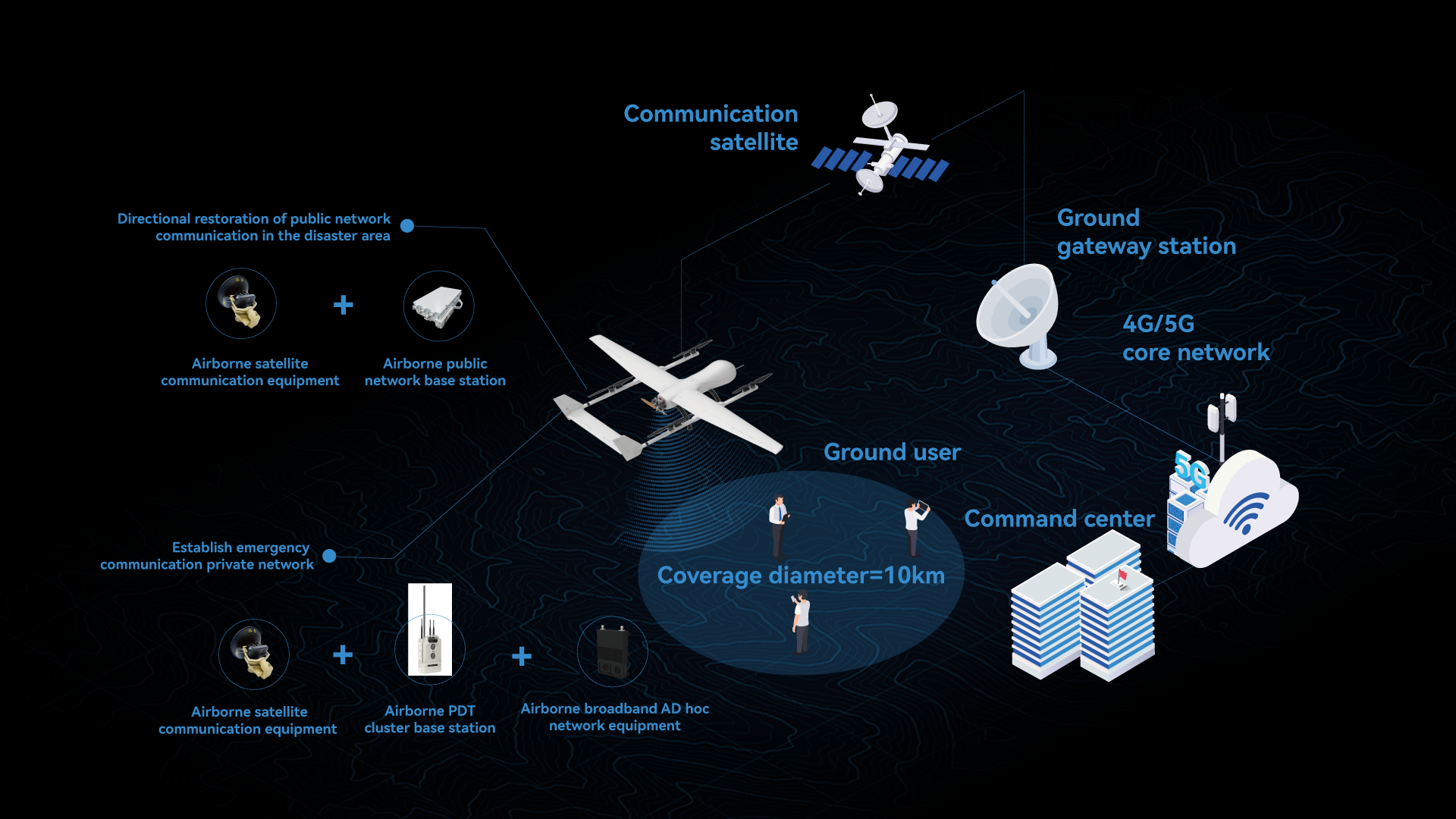 Communication satellite

Directional restoration of public network communication in the disaster area

+

Airborne satellite communication equipment

Airborne public network base station

Ground gateway station

4G/5G core network

Ground user

5G

Command center

Coverage diameter=10km

Establish emergency communication private network

+

+

Airborne satellite communication equipment

Airborne PDT cluster base station

Airborne broadband AD hoc network equipment